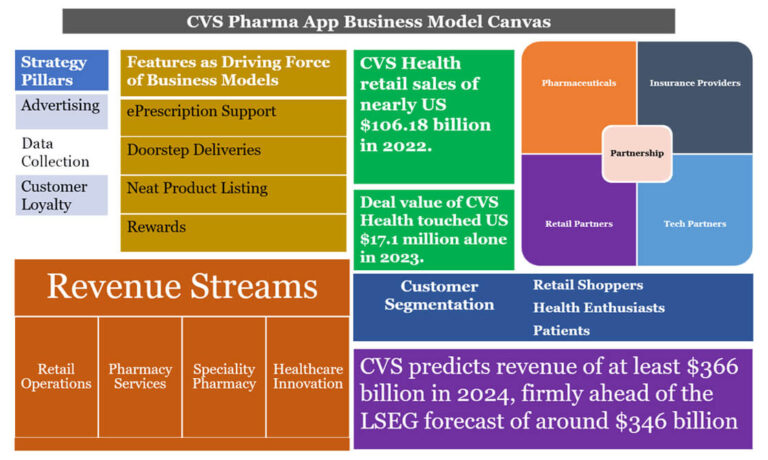 CVS Pharma App Business Model Canvas

Strategy Pillars

Advertising

Data Collection

Customer Loyalty

Features as Driving Force of Business Models

ePrescription Support

Doorstep Deliveries

Neat Product Listing

Rewards

CVS Health retail sales of nearly US $106.18 billion in 2022.

Deal value of CVS Health touched US $17.1 million alone in 2023.

Pharmaceuticals

Insurance Providers

Partnership

Retail Partners

Tech Partners

Revenue Streams

Retail Operations

Pharmacy Services

Speciality Pharmacy

Healthcare Innovation

Customer Segmentation

Retail Shoppers

Health Enthusiasts

Patients

CVS predicts revenue of at least $366 billion in 2024, firmly ahead of the LSEG forecast of around $346 billion